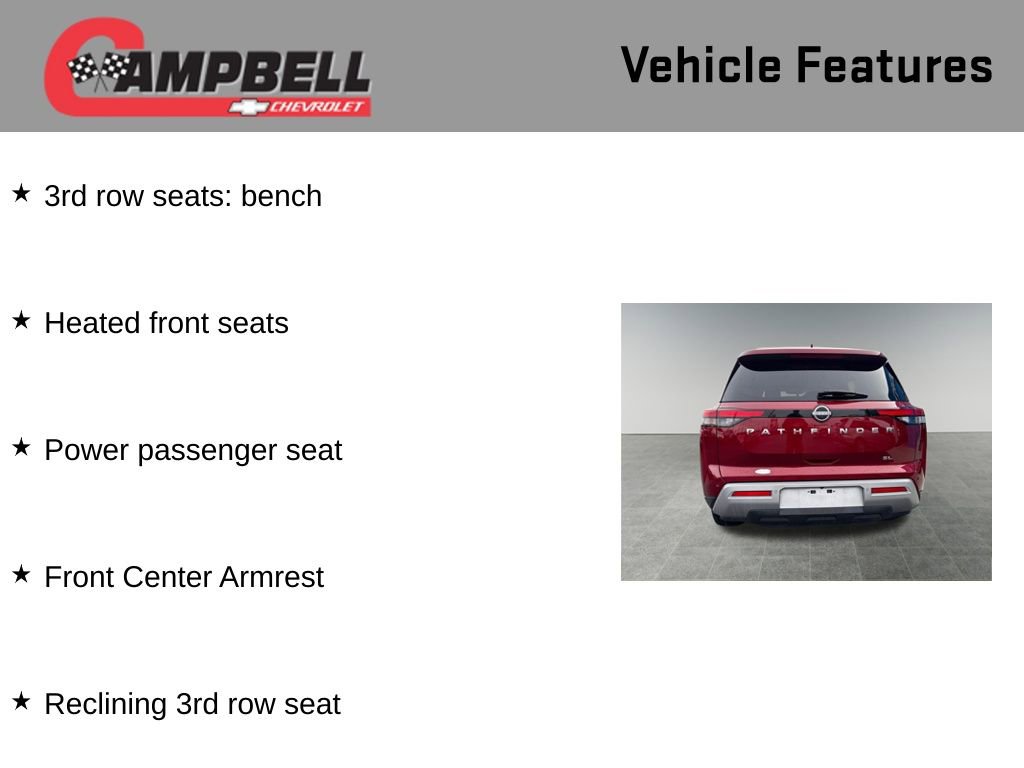 CAMPBELL
CHEVROLET

Vehicle Features

★ 3rd row seats: bench

★ Heated front seats

★ Power passenger seat

★ Front Center Armrest

★ Reclining 3rd row seat

PATHFINDER
SL